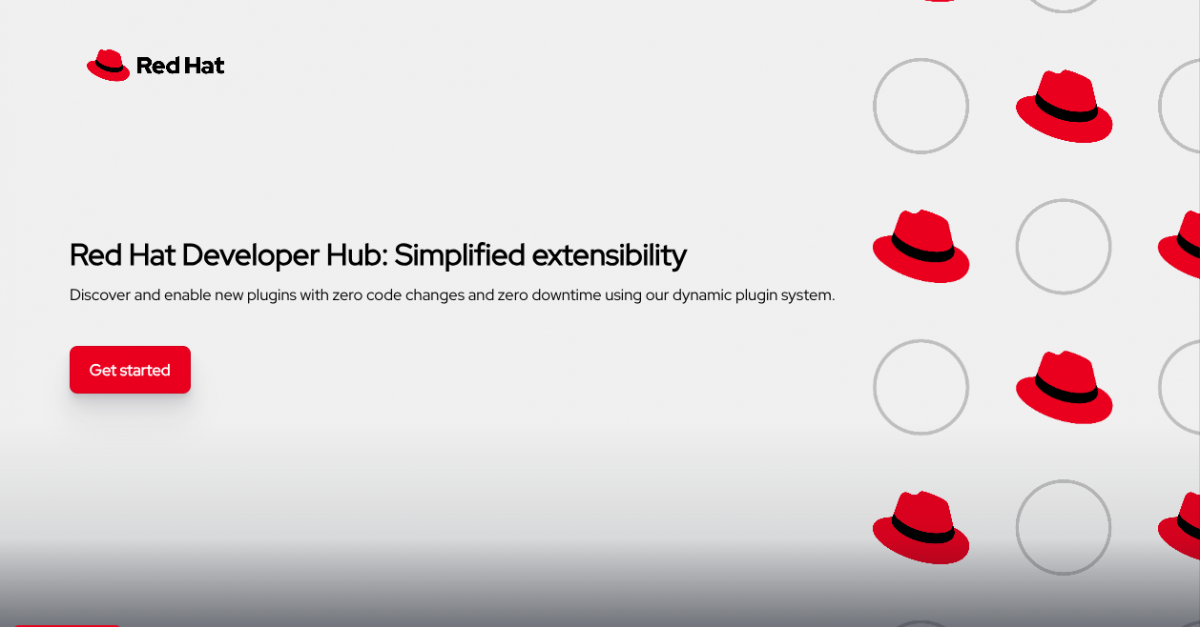 Red Hat

Red Hat Developer Hub: Simplified extensibility

Discover and enable new plugins with zero code changes and zero downtime using our dynamic plugin system.

Get started